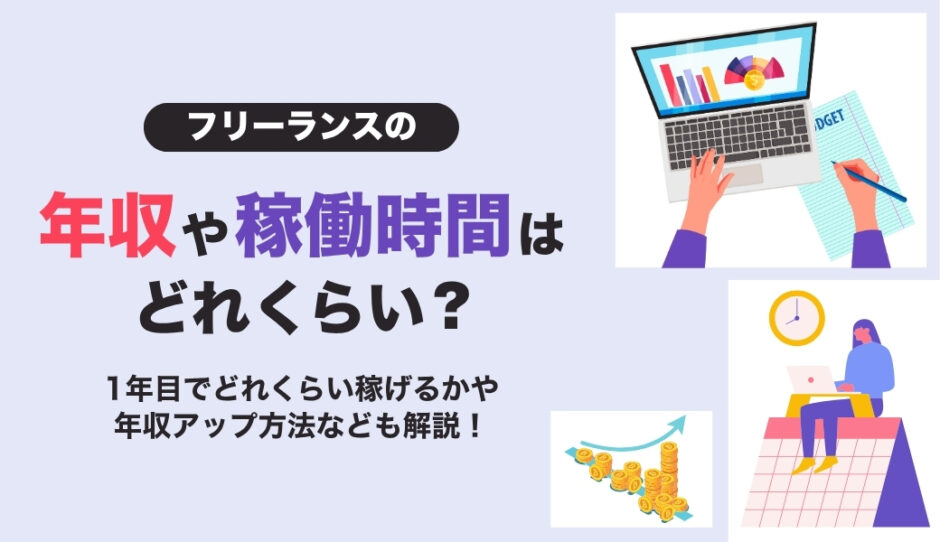 フリーランスの

年収や稼働時間はどれくらい？

1年目でどれくらい稼げるかや年収アップ方法なども解説！

DGET